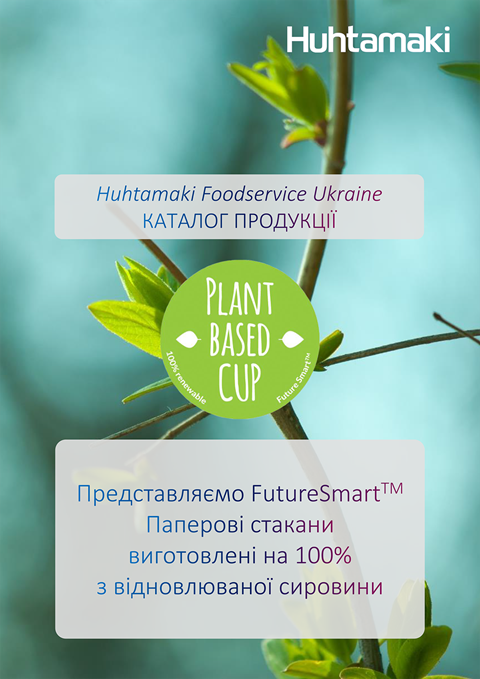 Huhtamaki

Huhtamaki Foodservice Ukraine
КАТАЛОГ ПРОДУКЦІЇ

PLANT BASED CUP
100% renewable
Future Smart™

Представляємо FutureSmart™
Паперові стакани
виготовлені на 100%
з відновлюваної сировини